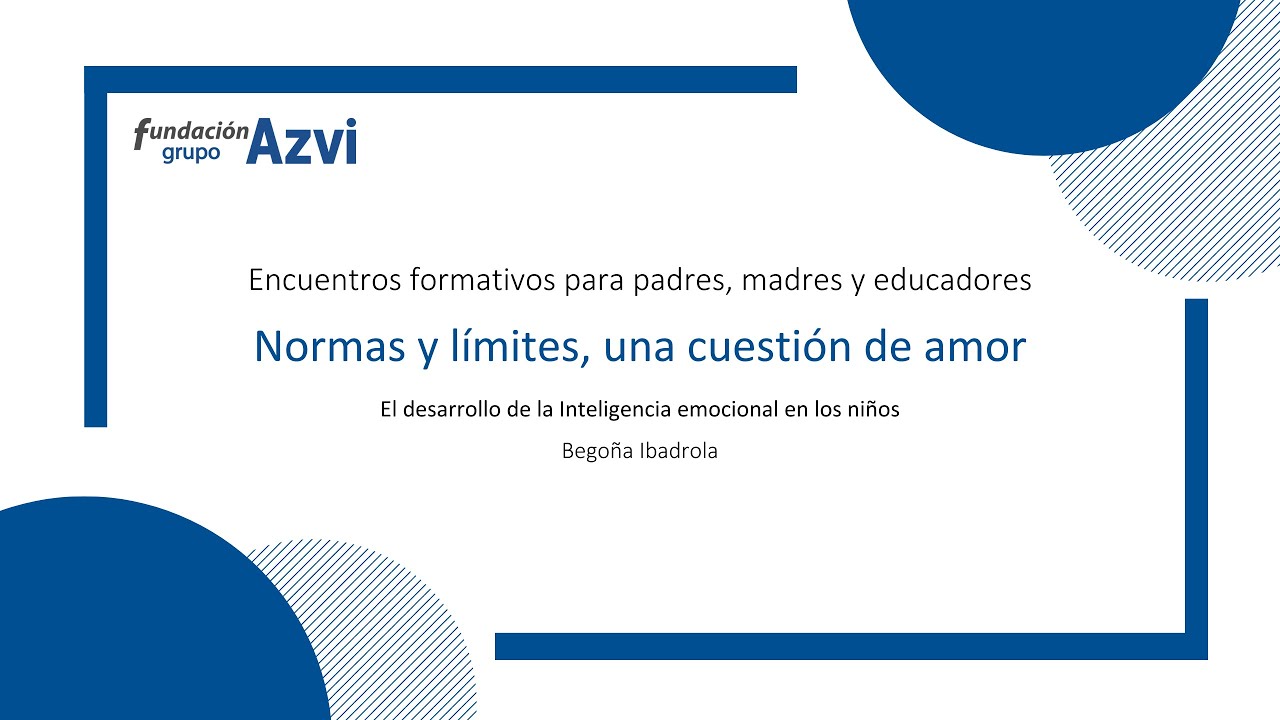 fundación grupo Azvi

Encuentros formativos para padres, madres y educadores

Normas y límites, una cuestión de amor

El desarrollo de la Inteligencia emocional en los niños

Begoña Ibadrola